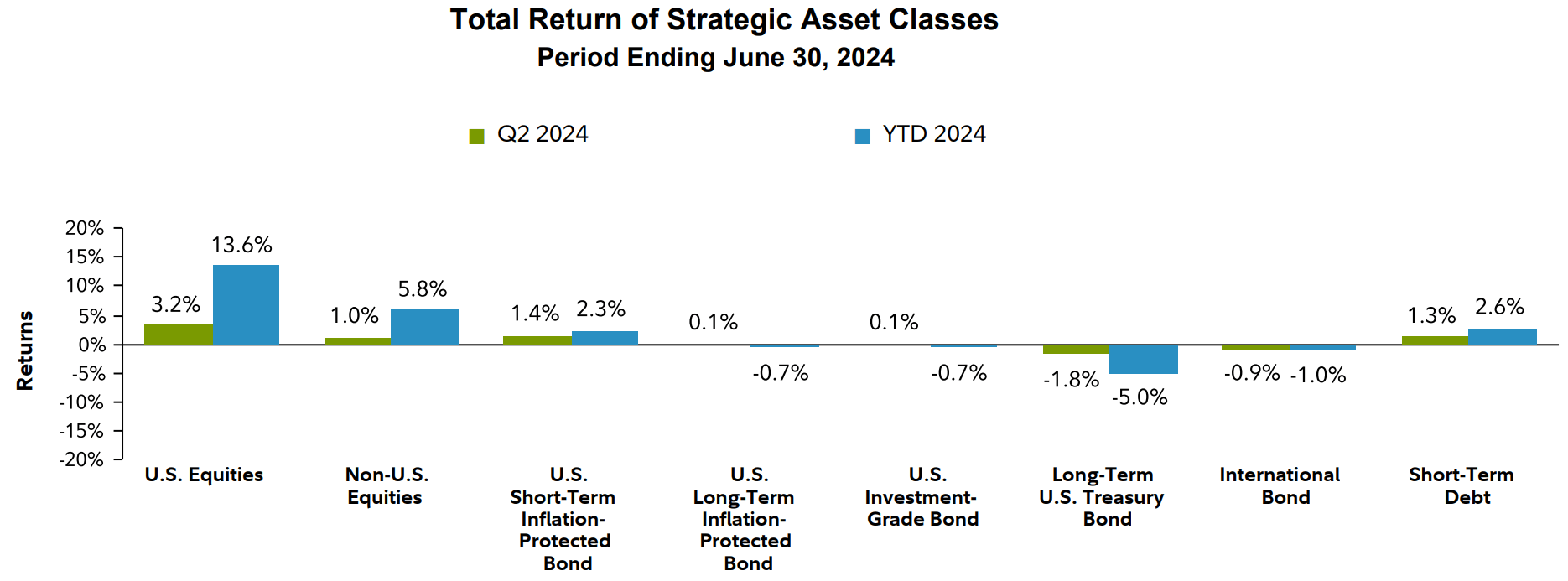 Total Return of Strategic Asset Classes
Period Ending June 30, 2024

Q2 2024 YTD 2024

Returns

20%
15%
10%
5%
0%
-5%
-10%
-15%
-20%

3.2% 13.6%
1.0% 5.8%
1.4% 2.3%
0.1% -0.7%
0.1% -0.7%
-1.8% -5.0%
-0.9% -1.0%
1.3% 2.6%

U.S. Equities
Non-U.S. Equities
U.S. Short-Term Inflation-Protected Bond
U.S. Long-Term Inflation-Protected Bond
U.S. Investment-Grade Bond
Long-Term U.S. Treasury Bond
International Bond
Short-Term Debt